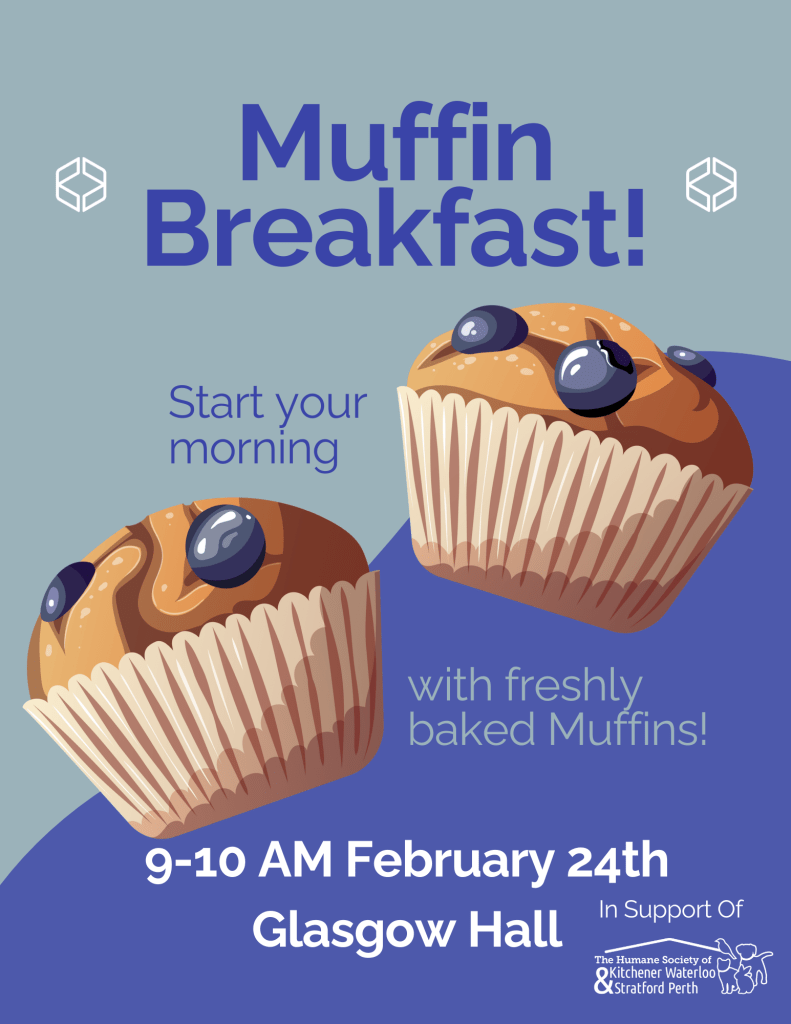 Muffin Breakfast!

Start your morning

with freshly baked Muffins!

9-10 AM February 24th

Glasgow Hall

In Support Of

The Humane Society of Kitchener Waterloo & Stratford Perth